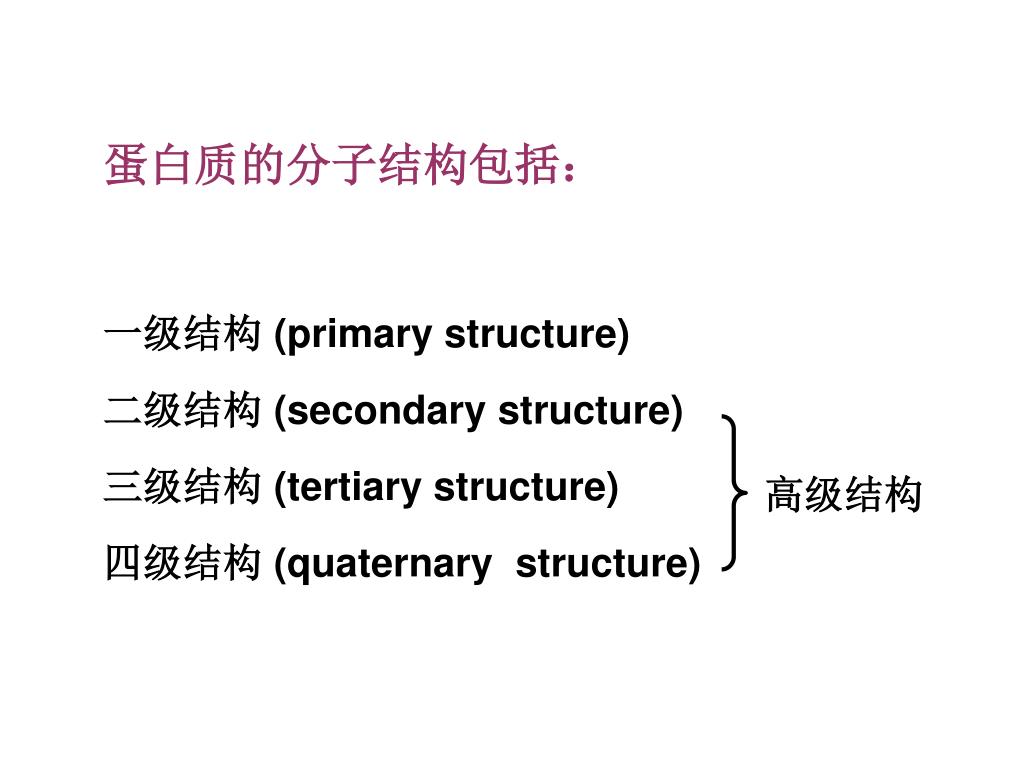 蛋白质的分子结构包括：

一级结构 (primary structure)

二级结构 (secondary structure)

三级结构 (tertiary structure)

四级结构 (quaternary structure)

高级结构